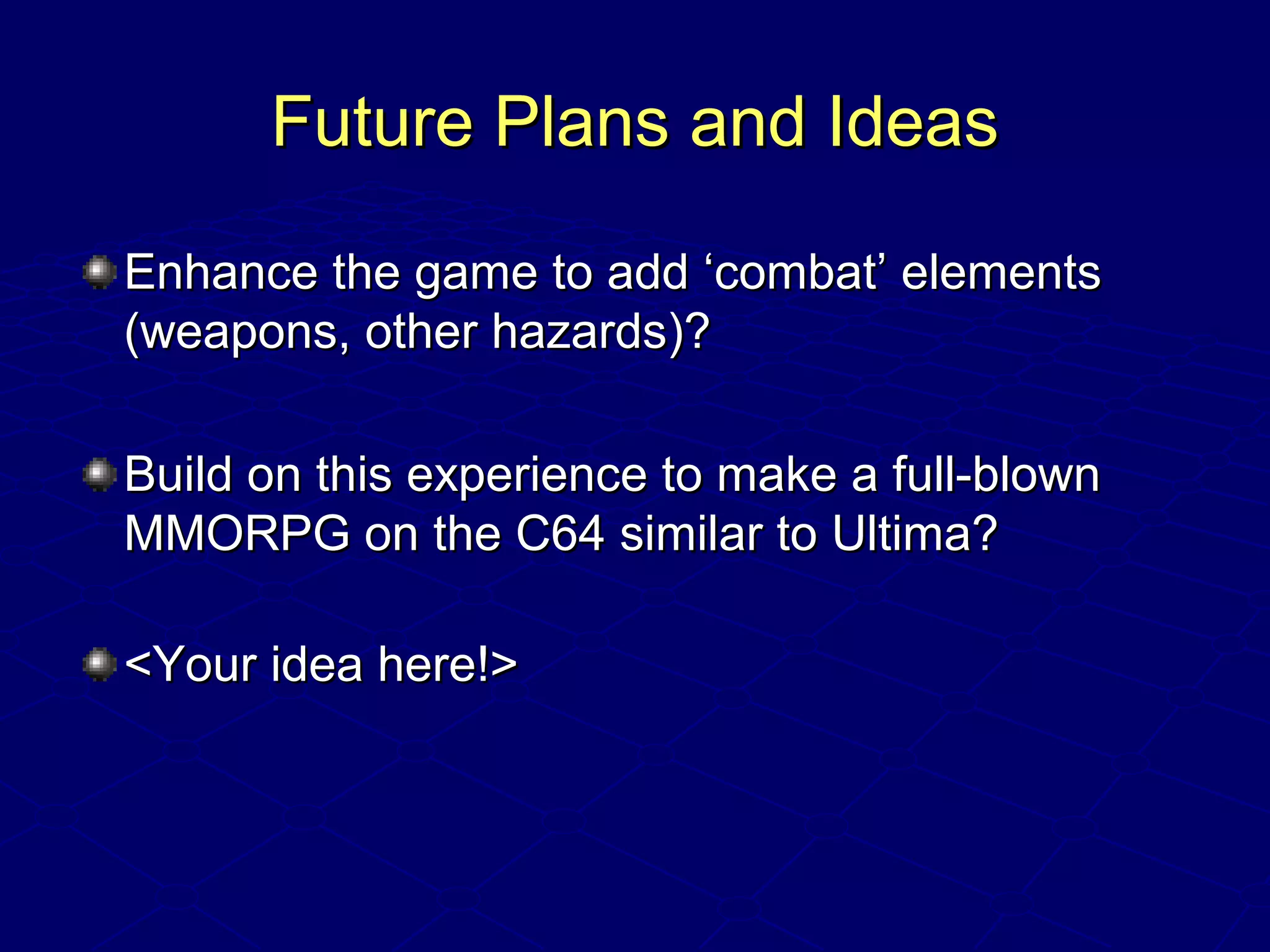 Future Plans and Ideas

Enhance the game to add ‘combat’ elements (weapons, other hazards)?

Build on this experience to make a full-blown MMORPG on the C64 similar to Ultima?

<Your idea here!>